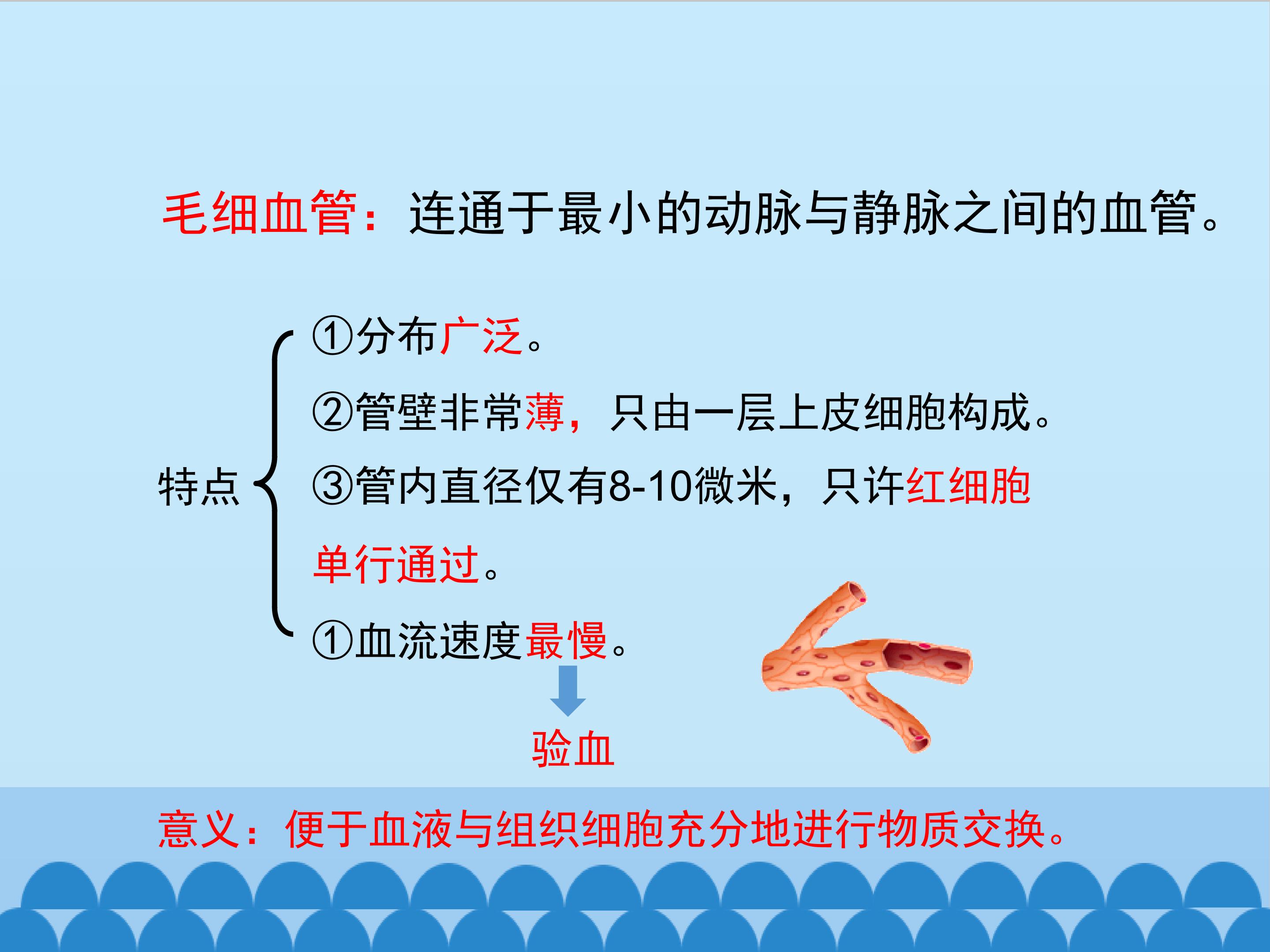 毛细血管：连通于最小的动脉与静脉之间的血管。

特点

①分布广泛。

②管壁非常薄，只由一层上皮细胞构成。

③管内直径仅有8-10微米，只许红细胞单行通过。

①血流速度最慢。

验血

意义：便于血液与组织细胞充分地进行物质交换。